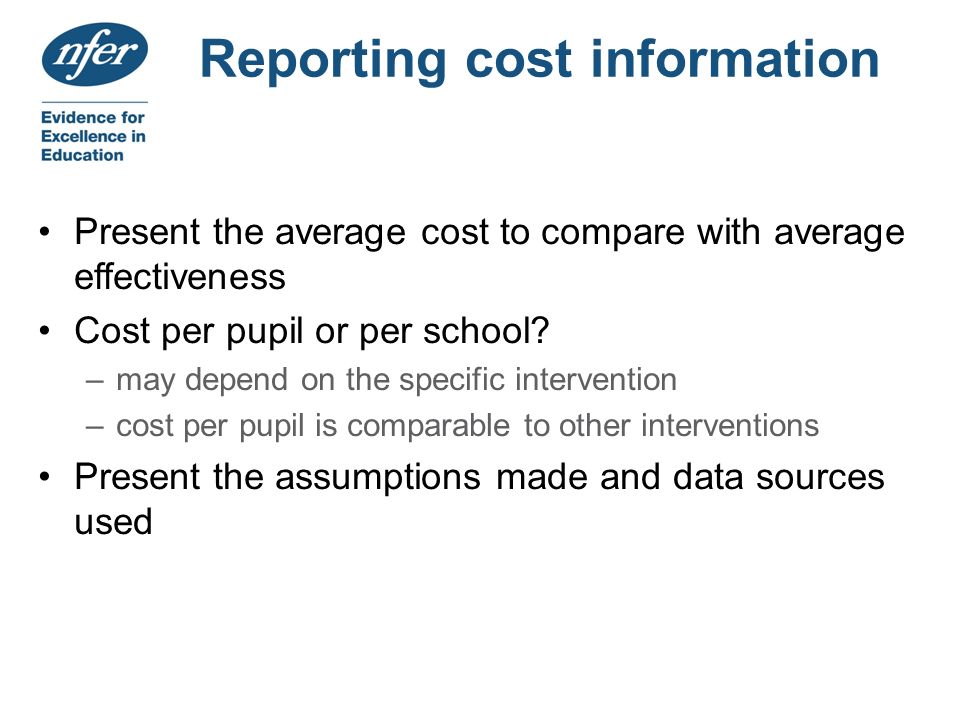 nfer

Evidence for Excellence in Education

Reporting cost information

• Present the average cost to compare with average effectiveness
• Cost per pupil or per school?
– may depend on the specific intervention
– cost per pupil is comparable to other interventions
• Present the assumptions made and data sources used